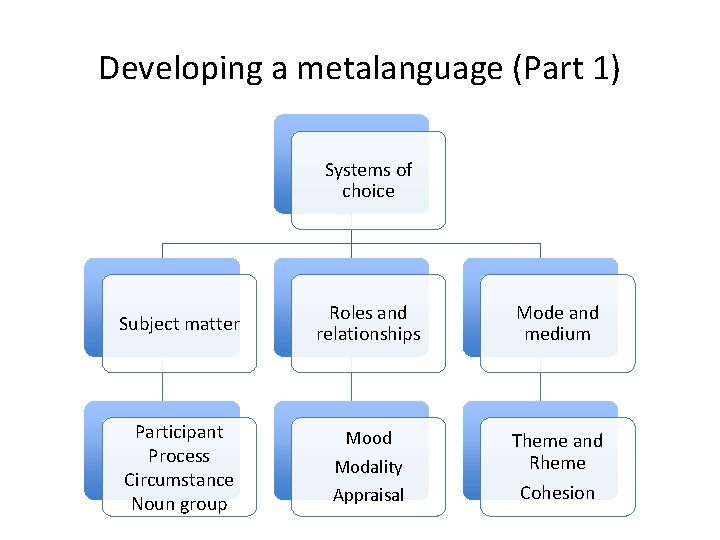 Developing a metalanguage (Part 1)

Systems of choice

Subject matter

Roles and relationships

Mode and medium

Participant
Process
Circumstance
Noun group

Mood
Modality
Appraisal

Theme and Rheme
Cohesion